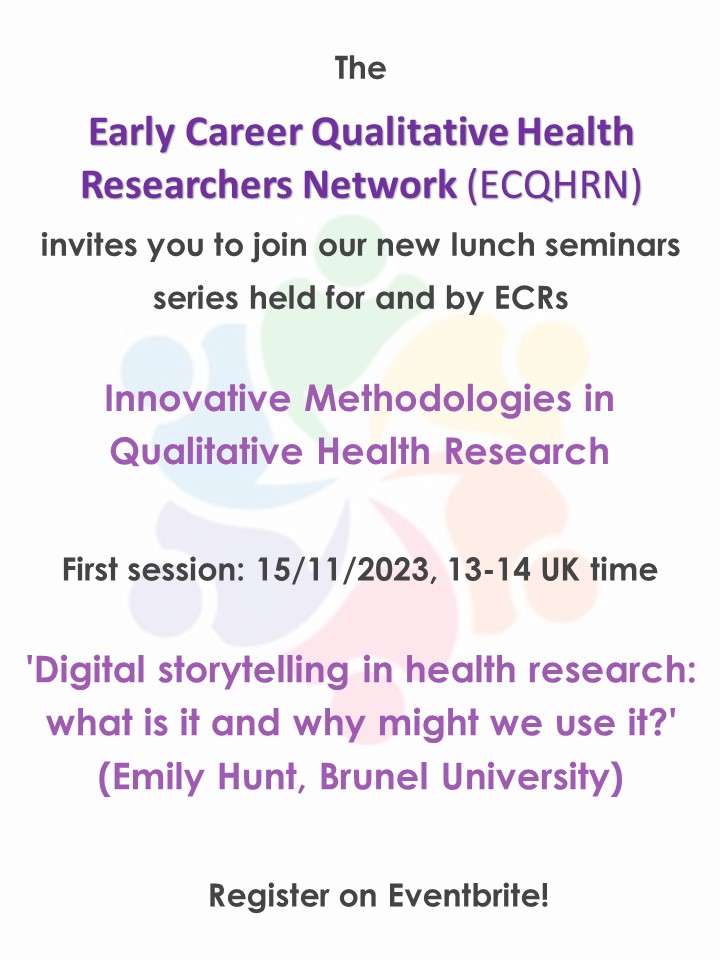 The

Early Career Qualitative Health Researchers Network (ECQHRN)

invites you to join our new lunch seminars series held for and by ECRs

Innovative Methodologies in Qualitative Health Research

First session: 15/11/2023, 13-14 UK time

'Digital storytelling in health research: what is it and why might we use it?' (Emily Hunt, Brunel University)

Register on Eventbrite!